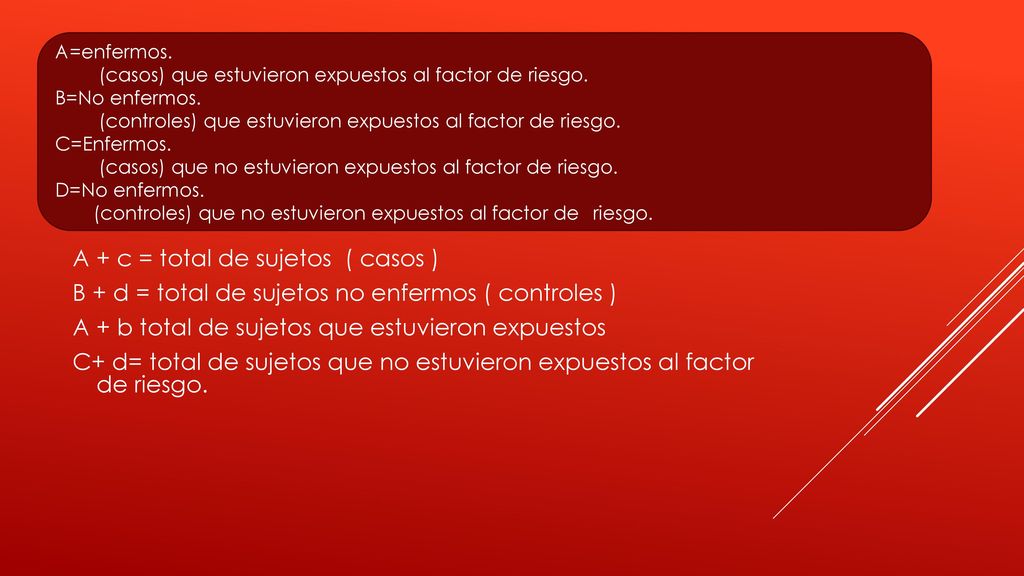 A=enfermos.
(casos) que estuvieron expuestos al factor de riesgo.
B=No enfermos.
(controles) que estuvieron expuestos al factor de riesgo.
C=Enfermos.
(casos) que no estuvieron expuestos al factor de riesgo.
D=No enfermos.
(controles) que no estuvieron expuestos al factor de riesgo.

A + c = total de sujetos ( casos )
B + d = total de sujetos no enfermos ( controles )
A + b total de sujetos que estuvieron expuestos
C+ d= total de sujetos que no estuvieron expuestos al factor de riesgo.